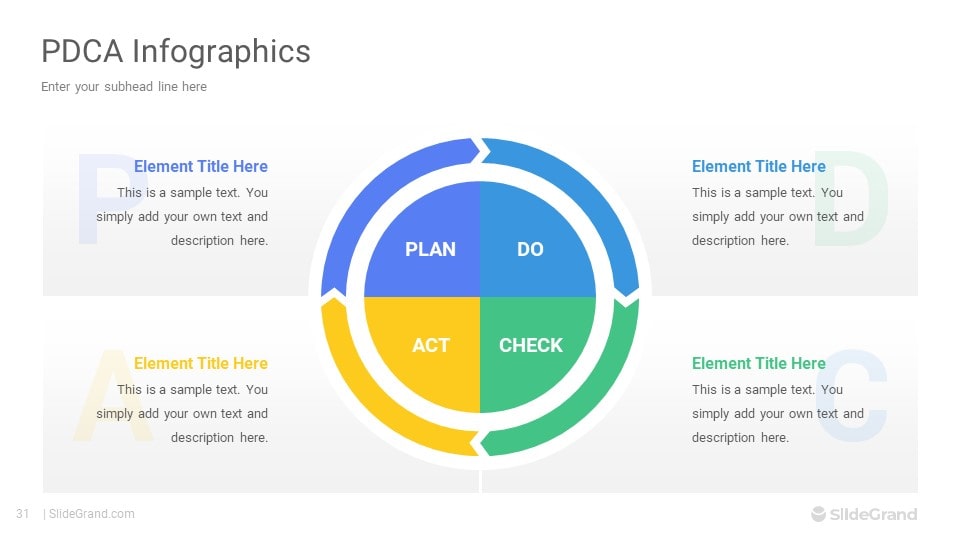 PDCA Infographics

Enter your subhead line here

P

Element Title Here

This is a sample text. You simply add your own text and description here.

D

Element Title Here

This is a sample text. You simply add your own text and description here.

PLAN

DO

ACT

CHECK

A

Element Title Here

This is a sample text. You simply add your own text and description here.

C

Element Title Here

This is a sample text. You simply add your own text and description here.

31 | SlideGrand.com

SlideGrand